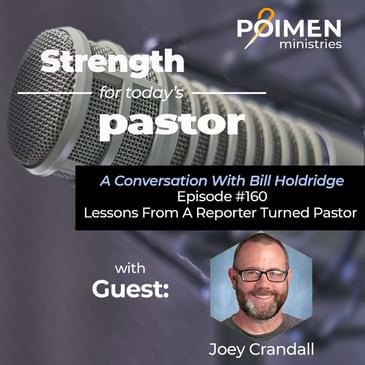 POIMEN ministries

Strength for today's pastor

A Conversation With Bill Holdridge
Episode #160
Lessons From A Reporter Turned Pastor

with Guest:

Joey Crandall